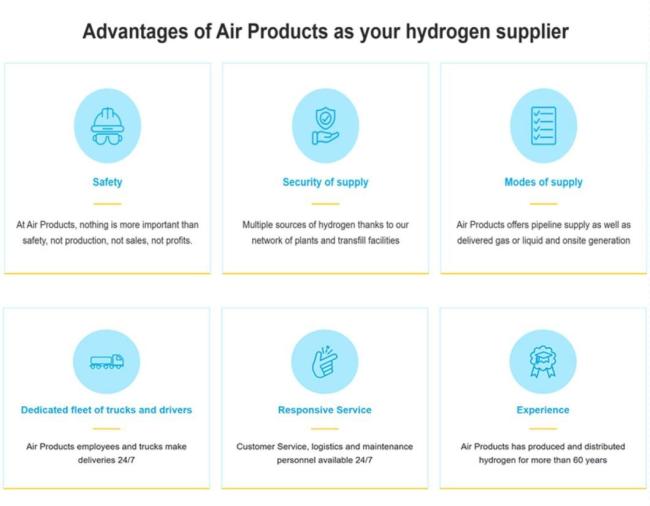 Advantages of Air Products as your hydrogen supplier

Safety

At Air Products, nothing is more important than safety, not production, not sales, not profits.

Security of supply

Multiple sources of hydrogen thanks to our network of plants and transfill facilities

Modes of supply

Air Products offers pipeline supply as well as delivered gas or liquid and onsite generation

Dedicated fleet of trucks and drivers

Air Products employees and trucks make deliveries 24/7

Responsive Service

Customer Service, logistics and maintenance personnel available 24/7

Experience

Air Products has produced and distributed hydrogen for more than 60 years